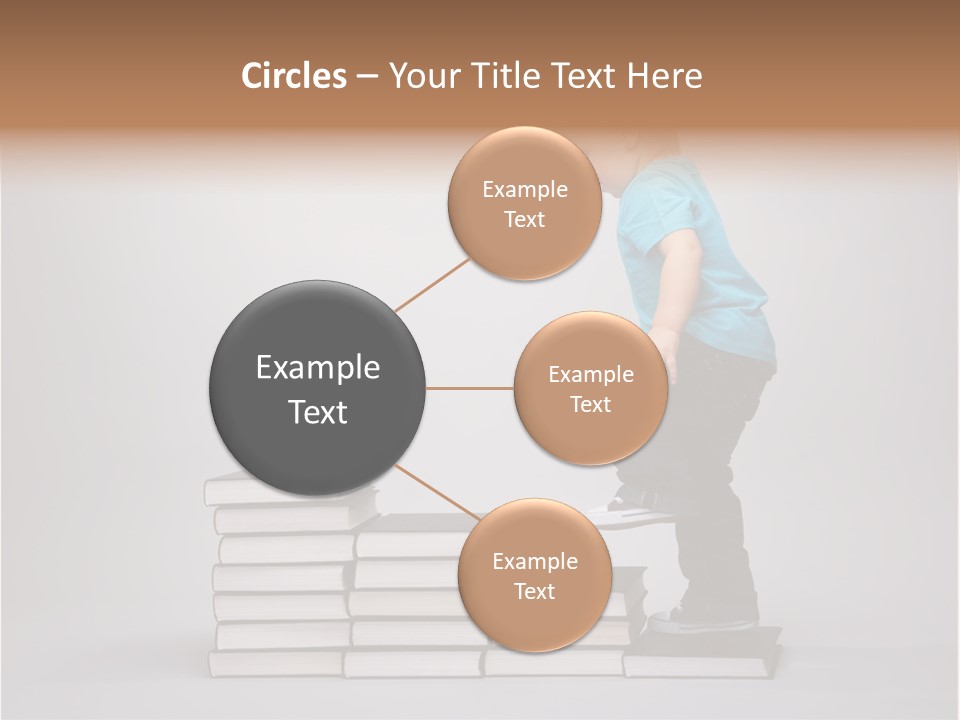 Circles – Your Title Text Here

Example Text

Example Text

Example Text

Example Text